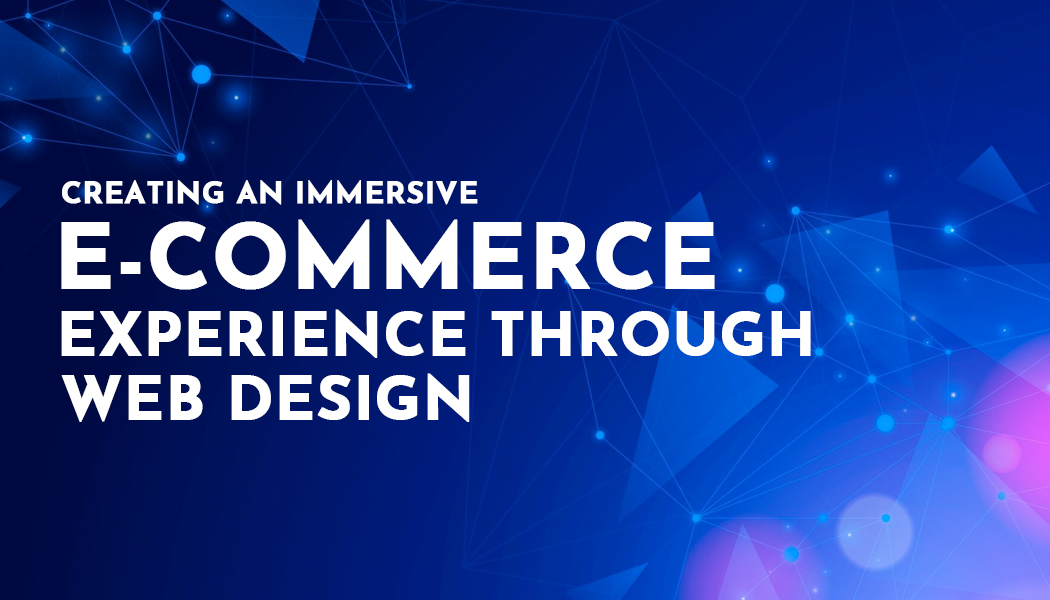 CREATING AN IMMERSIVE
E-COMMERCE
EXPERIENCE THROUGH
WEB DESIGN